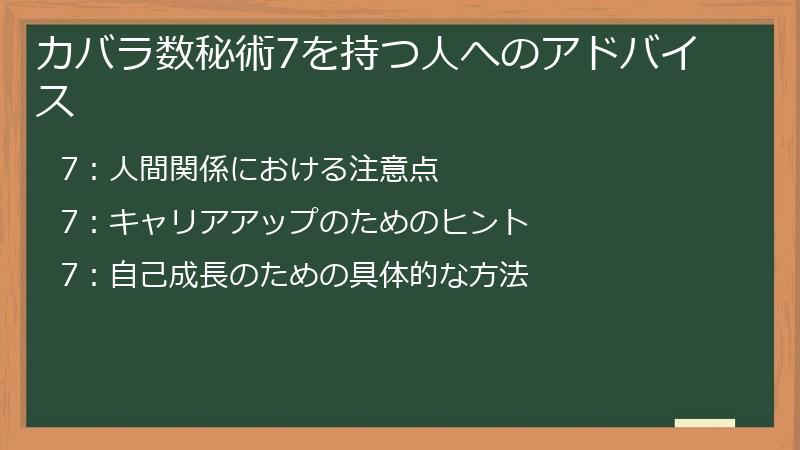 カバラ数秘術7を持つ人へのアドバイス

7：人間関係における注意点

7：キャリアアップのためのヒント

7：自己成長のための具体的な方法